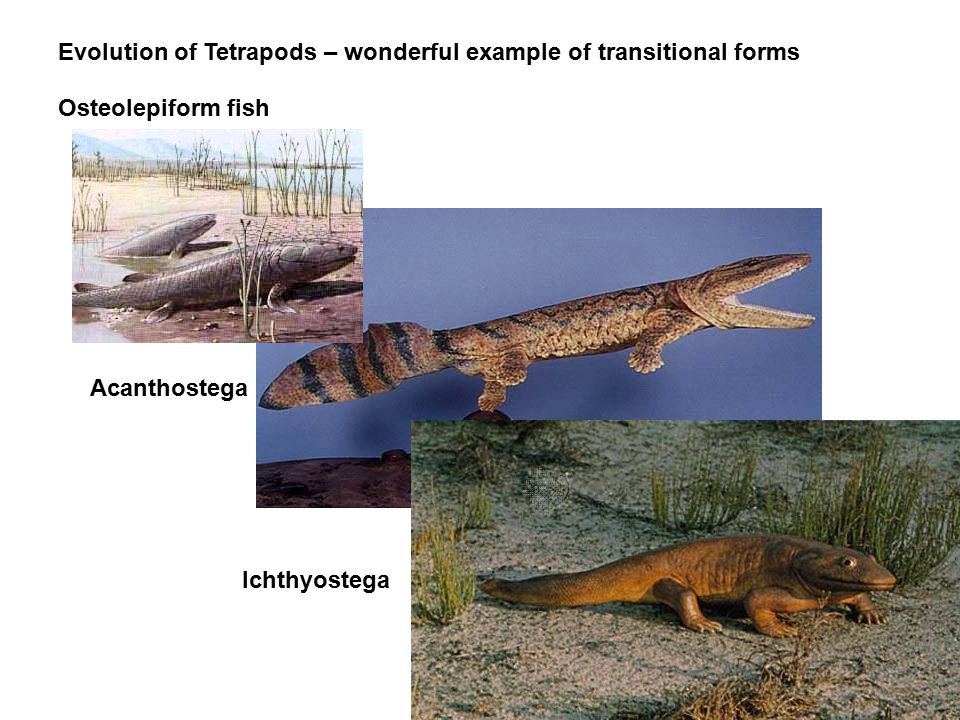 Evolution of Tetrapods – wonderful example of transitional forms

Osteolepiform fish

Acanthostega

Ichthyostega